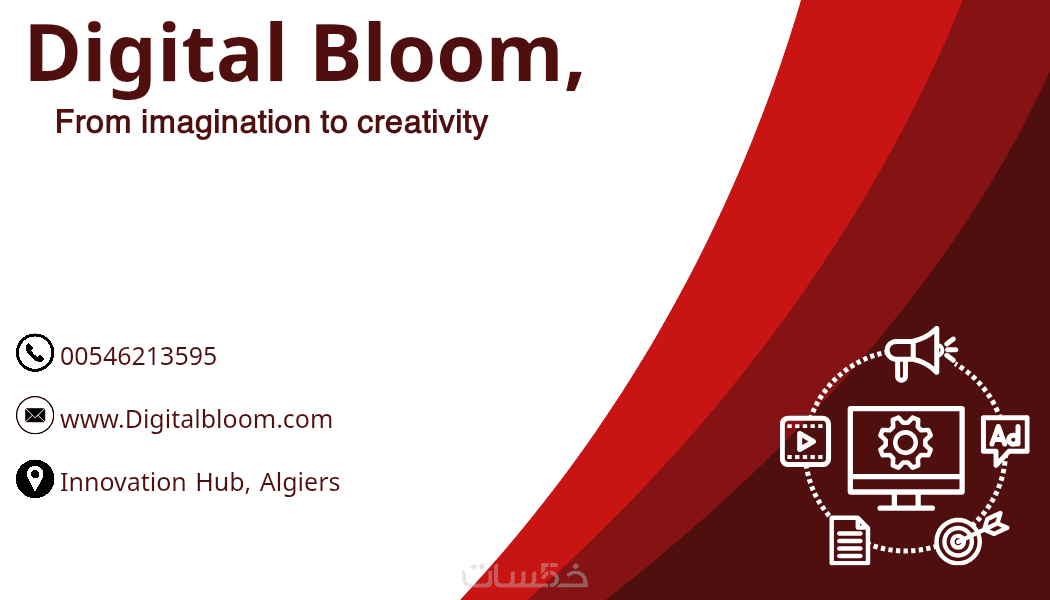 Digital Bloom,
From imagination to creativity

00546213595

www.Digitalbloom.com

Innovation Hub, Algiers

Ad

خمسات